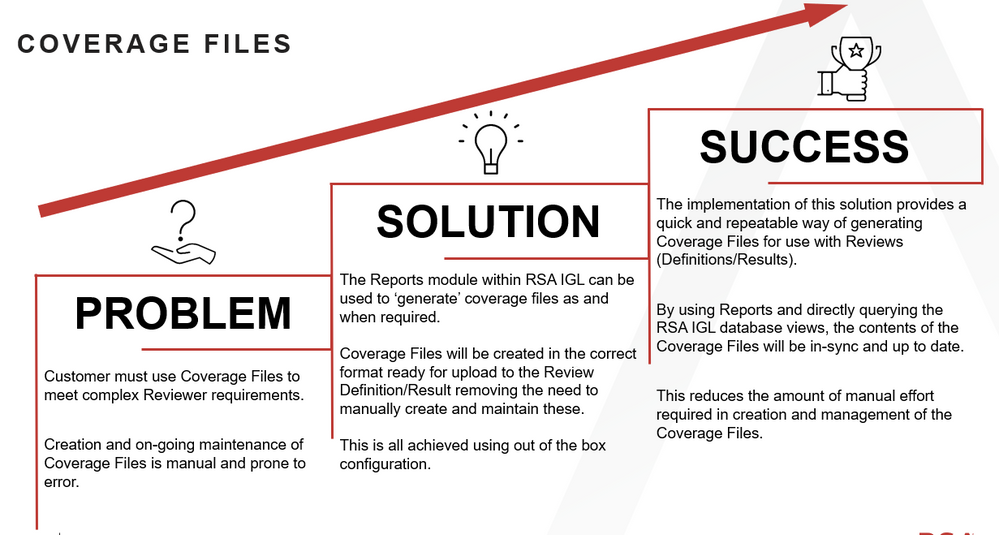 COVERAGE FILES

PROBLEM

Customer must use Coverage Files to meet complex Reviewer requirements.

Creation and on-going maintenance of Coverage Files is manual and prone to error.

SOLUTION

The Reports module within RSA IGL can be used to 'generate' coverage files as and when required.

Coverage Files will be created in the correct format ready for upload to the Review Definition/Result removing the need to manually create and maintain these.

This is all achieved using out of the box configuration.

SUCCESS

The implementation of this solution provides a quick and repeatable way of generating Coverage Files for use with Reviews (Definitions/Results).

By using Reports and directly querying the RSA IGL database views, the contents of the Coverage Files will be in-sync and up to date.

This reduces the amount of manual effort required in creation and management of the Coverage Files.